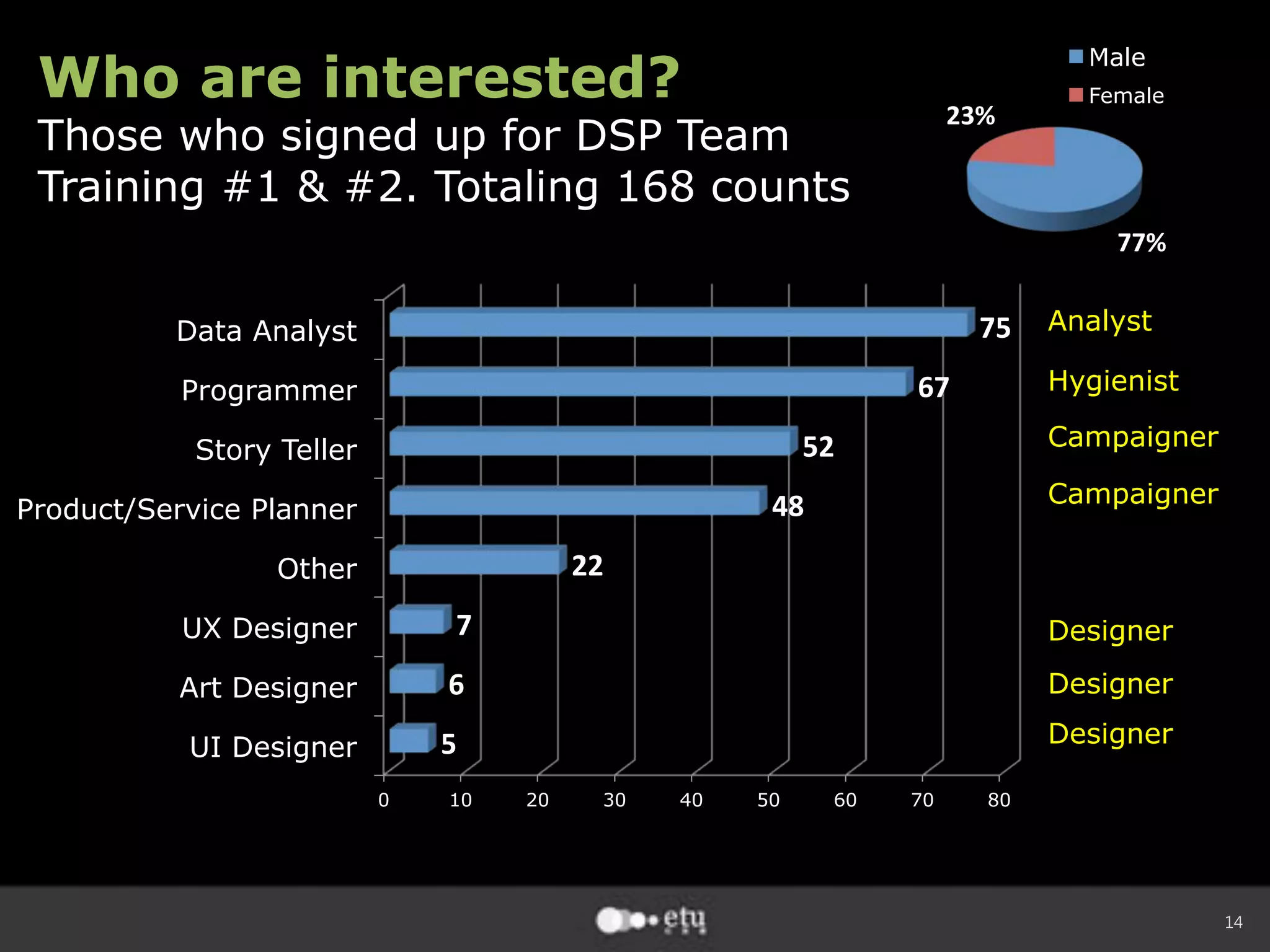 Who are interested?

Those who signed up for DSP Team Training #1 & #2. Totaling 168 counts

Male
Female

23%
77%

Data Analyst 75 Analyst
Programmer 67 Hygienist
Story Teller 52 Campaigner
Product/Service Planner 48 Campaigner
Other 22
UX Designer 7 Designer
Art Designer 6 Designer
UI Designer 5 Designer

0 10 20 30 40 50 60 70 80

etu

14